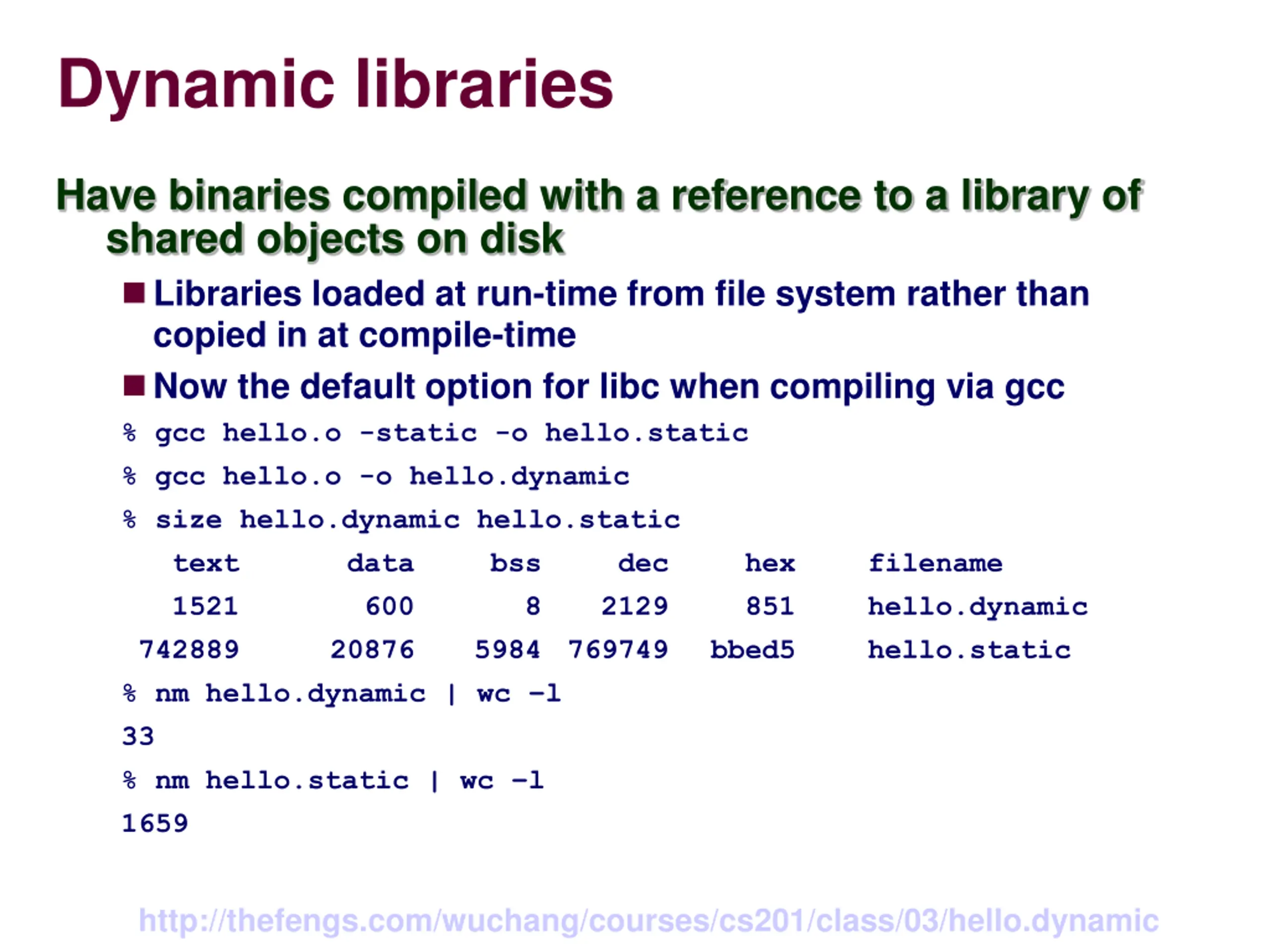 Dynamic libraries

Have binaries compiled with a reference to a library of shared objects on disk

Libraries loaded at run-time from file system rather than copied in at compile-time

Now the default option for libc when compiling via gcc

% gcc hello.o -static -o hello.static

% gcc hello.o -o hello.dynamic

% size hello.dynamic hello.static

| text | data | bss | dec | hex | filename |
|---|---|---|---|---|---|
| 1521 | 600 | 8 | 2129 | 851 | hello.dynamic |
| 742889 | 20876 | 5984 | 769749 | bbed5 | hello.static |

% nm hello.dynamic | wc -l

33

% nm hello.static | wc -l

1659

http://thefengs.com/wuchang/courses/cs201/class/03/hello.dynamic